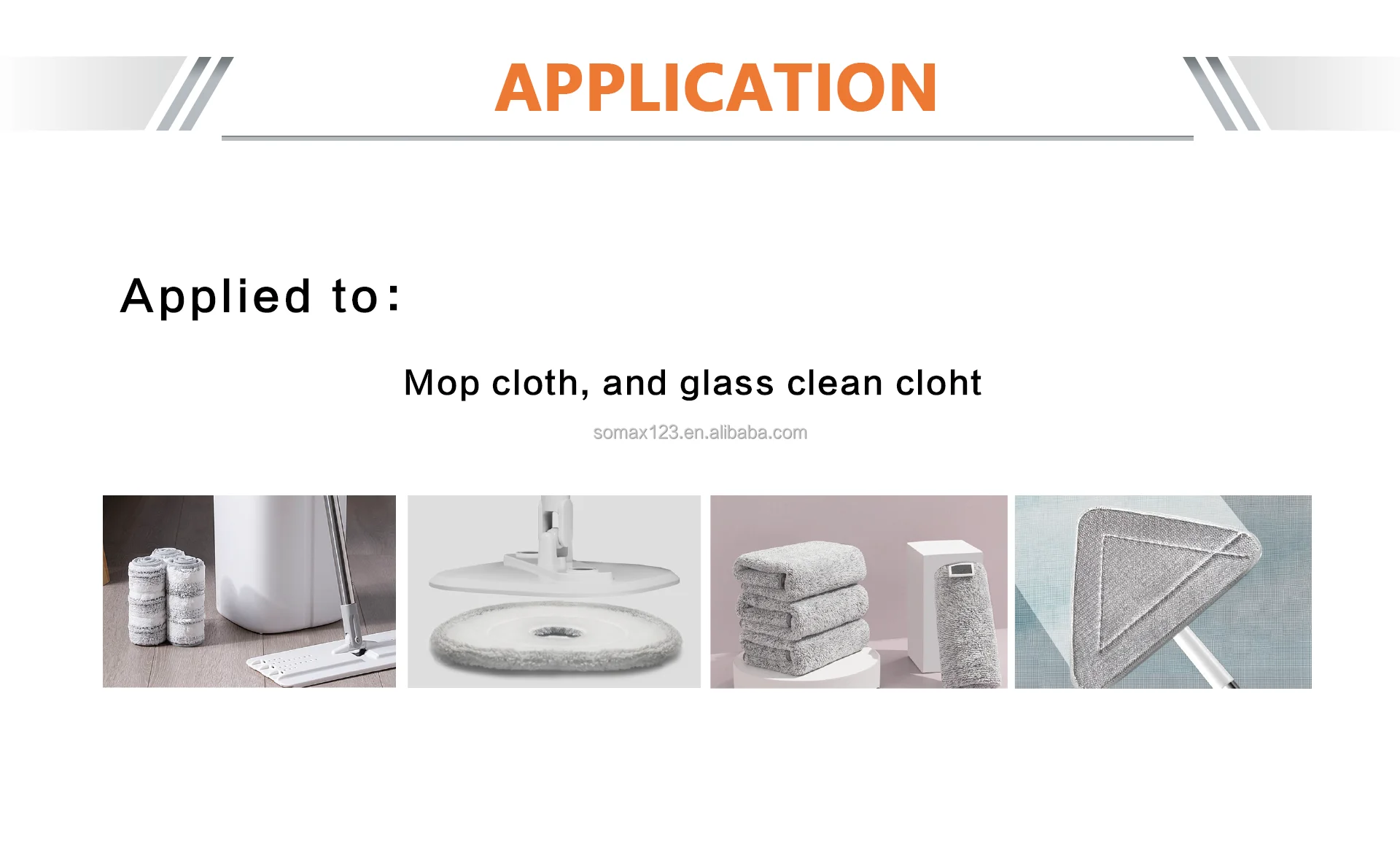 APPLICATION

Applied to:

Mop cloth, and glass clean cloht

somax123.en.alibaba.com